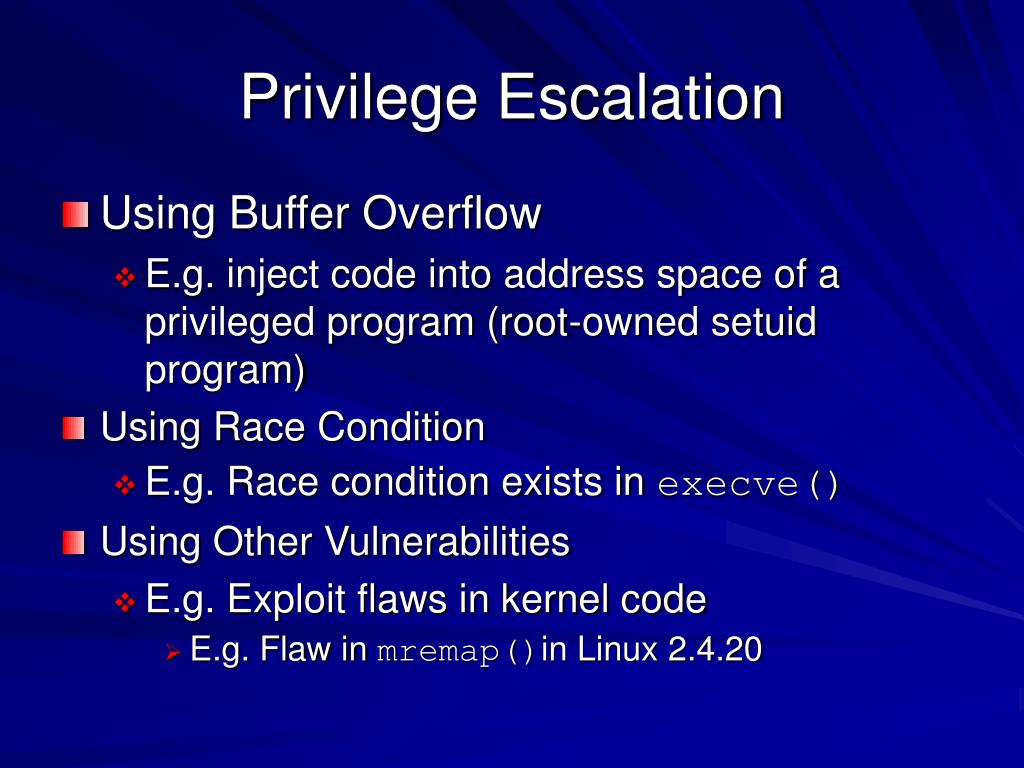 Privilege Escalation

Using Buffer Overflow

E.g. inject code into address space of a privileged program (root-owned setuid program)

Using Race Condition

E.g. Race condition exists in execve()

Using Other Vulnerabilities

E.g. Exploit flaws in kernel code

E.g. Flaw in mremap() in Linux 2.4.20